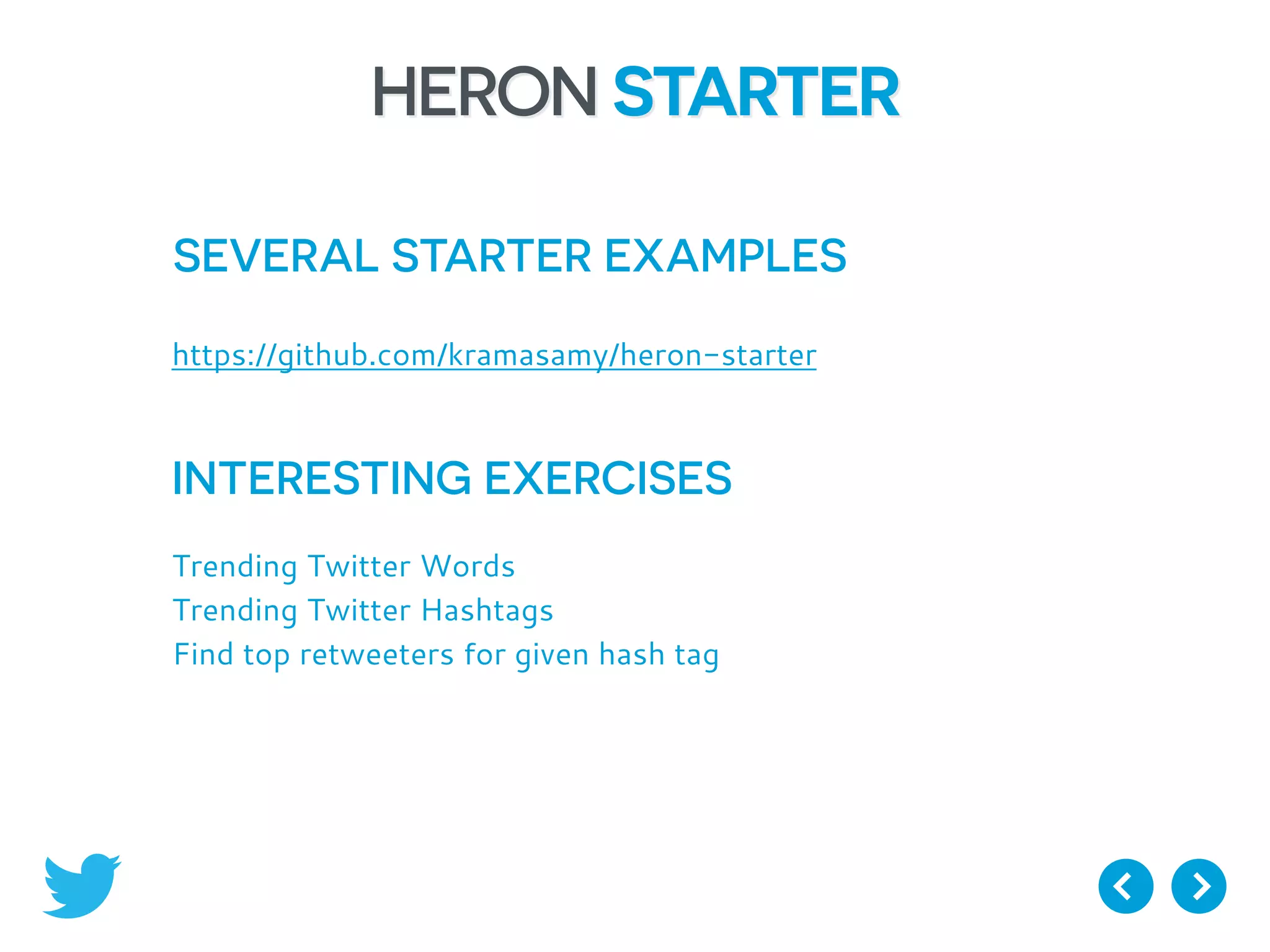 HERON STARTER

SEVERAL STARTER EXAMPLES

https://github.com/kramasamy/heron-starter

INTERESTING EXERCISES

Trending Twitter Words
Trending Twitter Hashtags
Find top retweeters for given hash tag